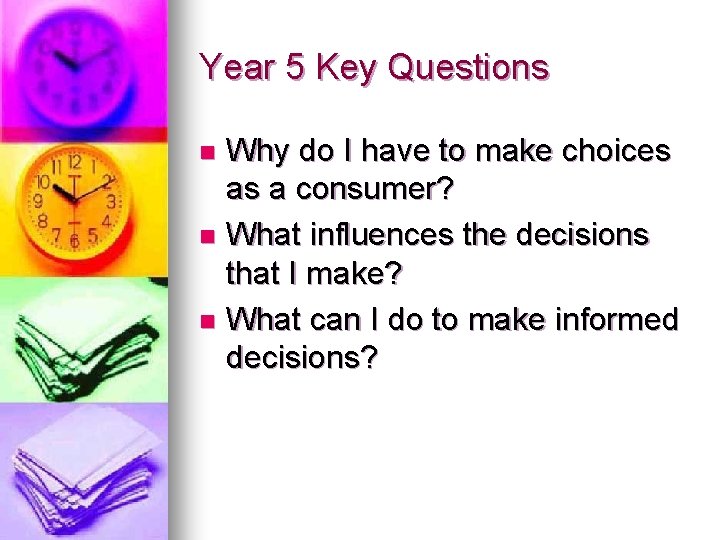 Year 5 Key Questions

- Why do I have to make choices as a consumer?
- What influences the decisions that I make?
- What can I do to make informed decisions?